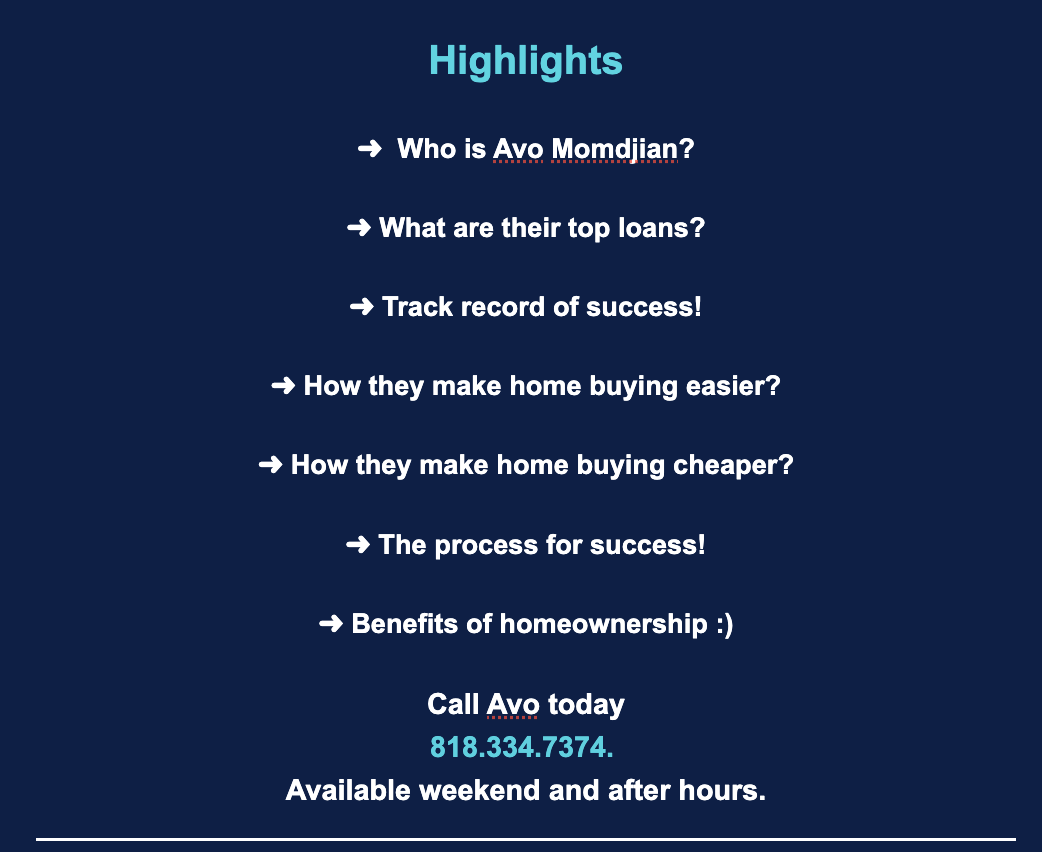 Highlights

➜ Who is Avo Momdjian?

➜ What are their top loans?

➜ Track record of success!

➜ How they make home buying easier?

➜ How they make home buying cheaper?

➜ The process for success!

➜ Benefits of homeownership :)

Call Avo today
818.334.7374.
Available weekend and after hours.